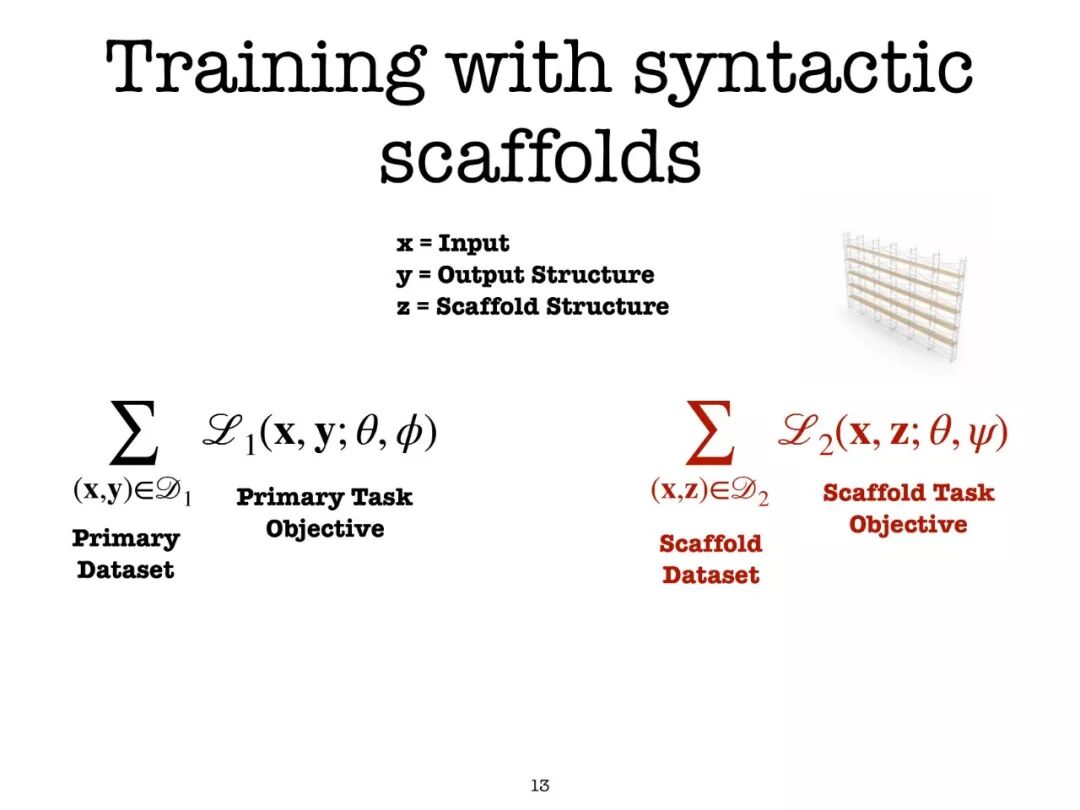 Training with syntactic scaffolds

x = Input
y = Output Structure
z = Scaffold Structure

$\sum_{(\mathbf{x},\mathbf{y})\in\mathcal{D}_1} \mathcal{L}_1(\mathbf{x}, \mathbf{y}; \theta, \phi)$

Primary Dataset

Primary Task Objective

$\sum_{(\mathbf{x},\mathbf{z})\in\mathcal{D}_2} \mathcal{L}_2(\mathbf{x}, \mathbf{z}; \theta, \psi)$

Scaffold Dataset

Scaffold Task Objective

13